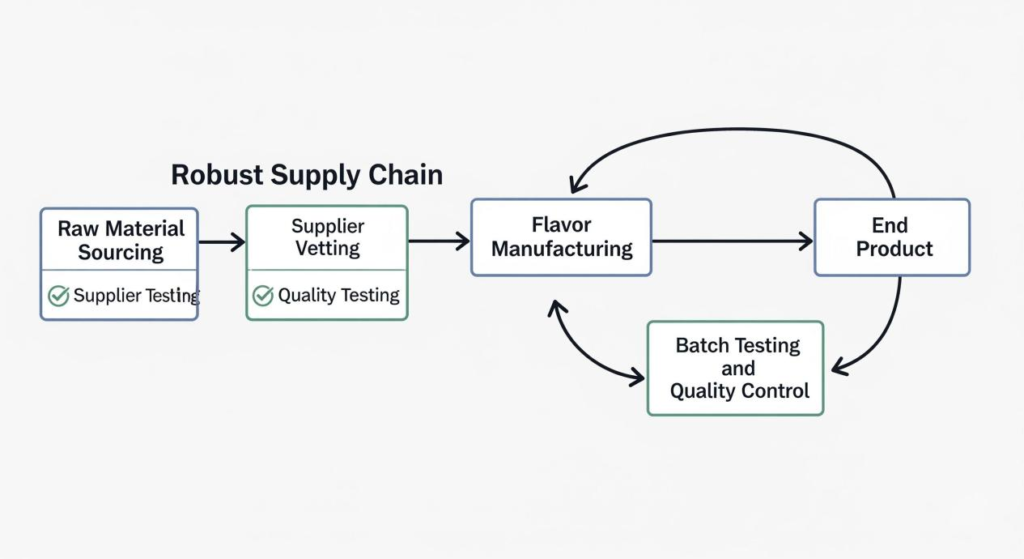 Robust Supply Chain

Raw Material Sourcing

Supplier Testing

Supplier Vetting

Quality Testing

Flavor Manufacturing

End Product

Batch Testing and Quality Control